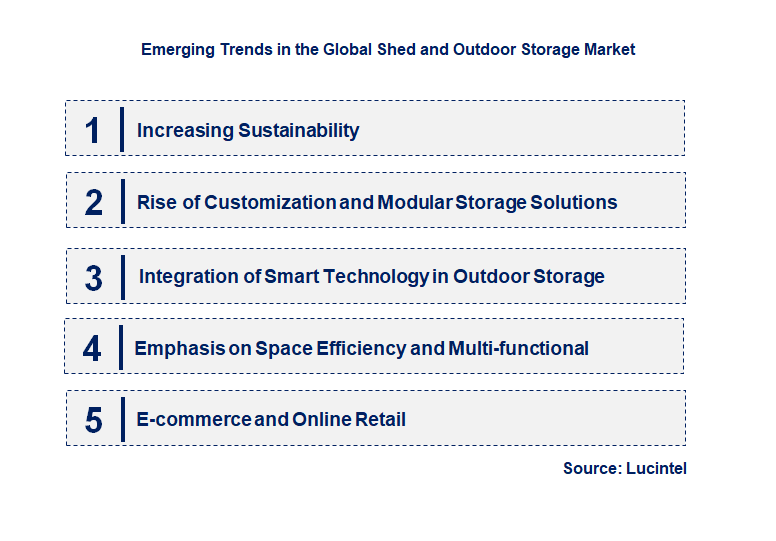 Emerging Trends in the Global Shed and Outdoor Storage Market

1 Increasing Sustainability

2 Rise of Customization and Modular Storage Solutions

3 Integration of Smart Technology in Outdoor Storage

4 Emphasis on Space Efficiency and Multi-functional

5 E-commerce and Online Retail

Source: Lucintel